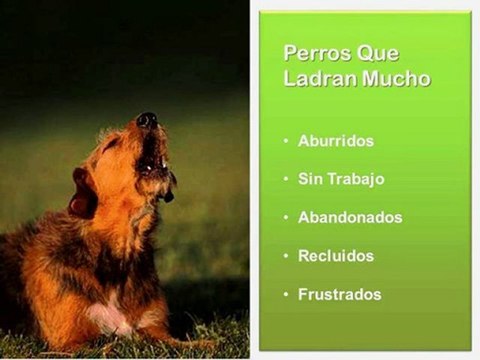 Perros Que Ladran Mucho

• Aburridos
• Sin Trabajo
• Abandonados
• Recluidos
• Frustrados